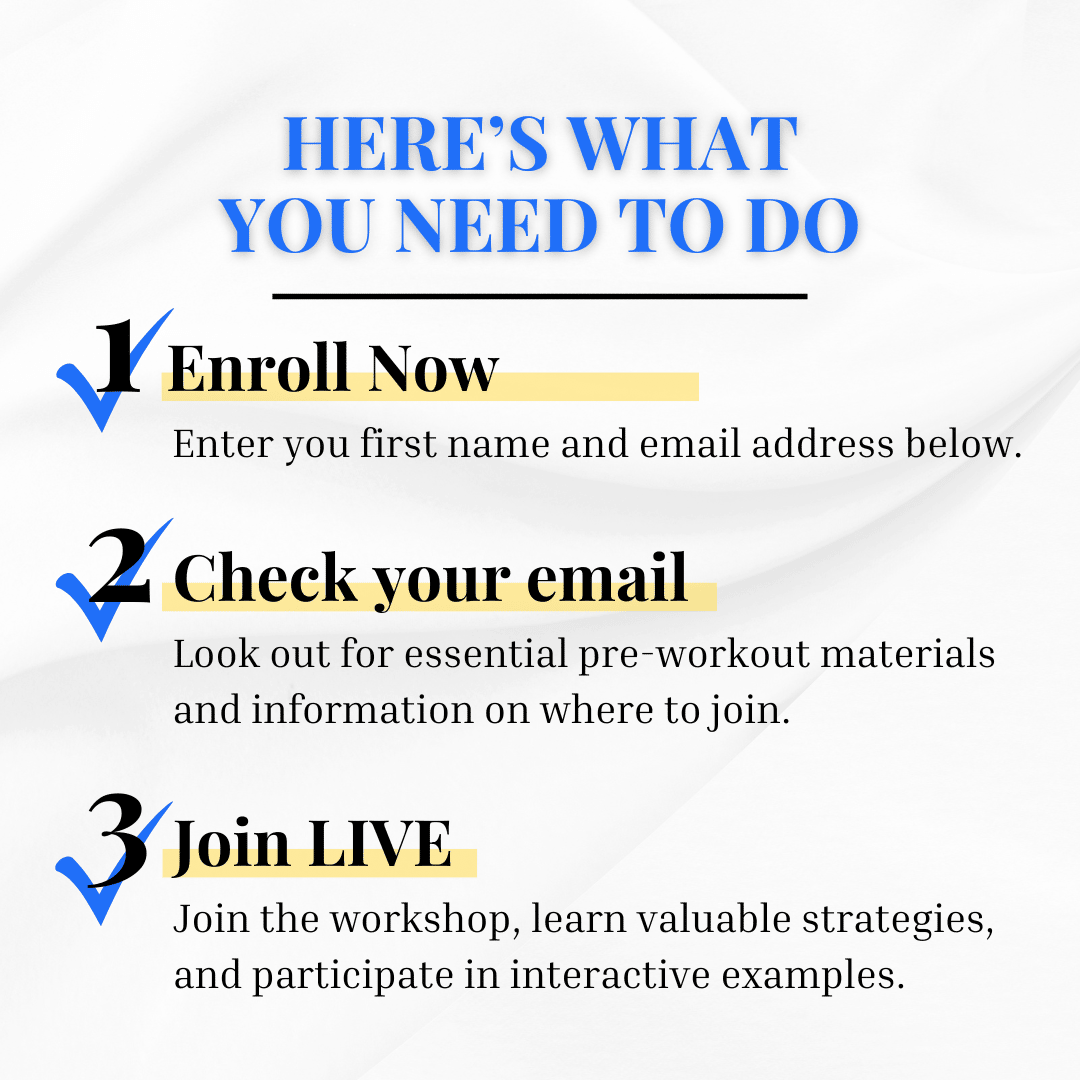 HERE'S WHAT YOU NEED TO DO

1 Enroll Now
Enter you first name and email address below.

2 Check your email
Look out for essential pre-workout materials and information on where to join.

3 Join LIVE
Join the workshop, learn valuable strategies, and participate in interactive examples.